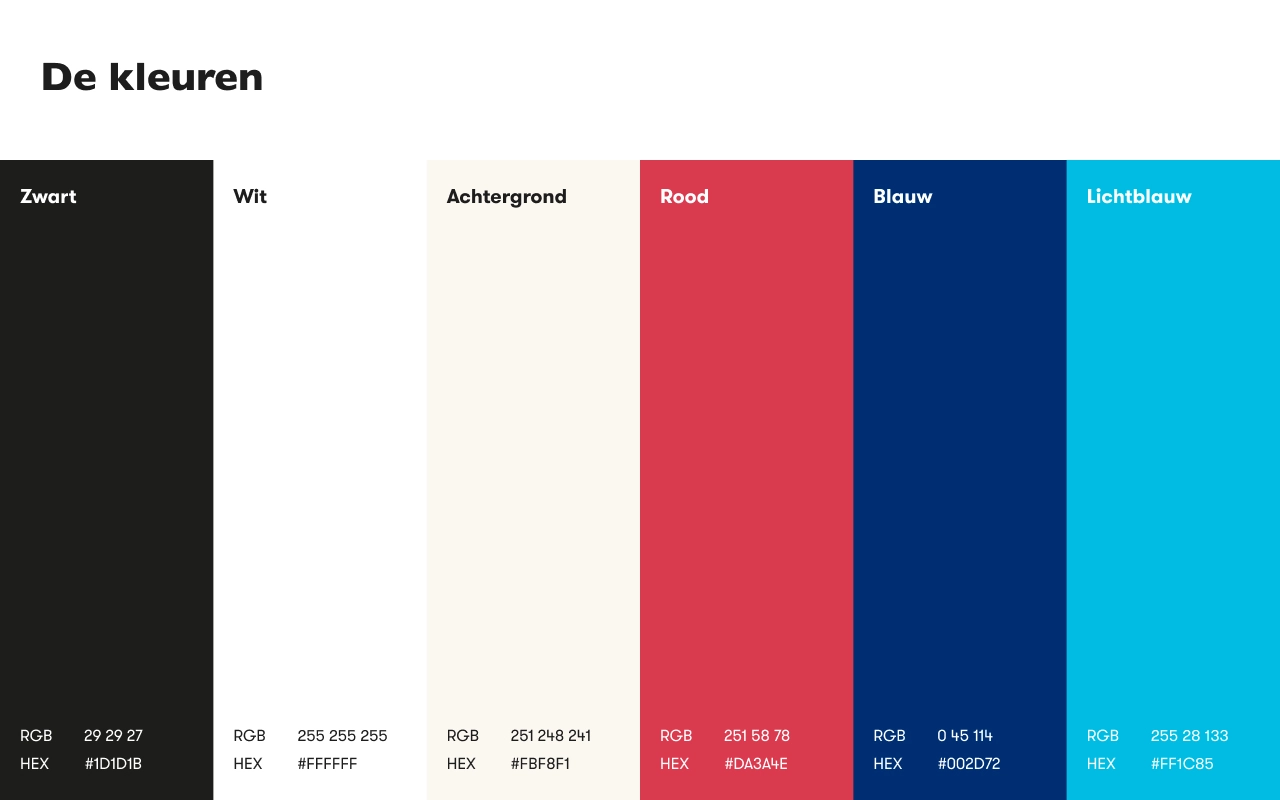 De kleuren

Zwart

RGB 29 29 27
HEX #1D1D1B

Wit

RGB 255 255 255
HEX #FFFFFF

Achtergrond

RGB 251 248 241
HEX #FBF8F1

Rood

RGB 251 58 78
HEX #DA3A4E

Blauw

RGB 0 45 114
HEX #002D72

Lichtblauw

RGB 255 28 133
HEX #FF1C85